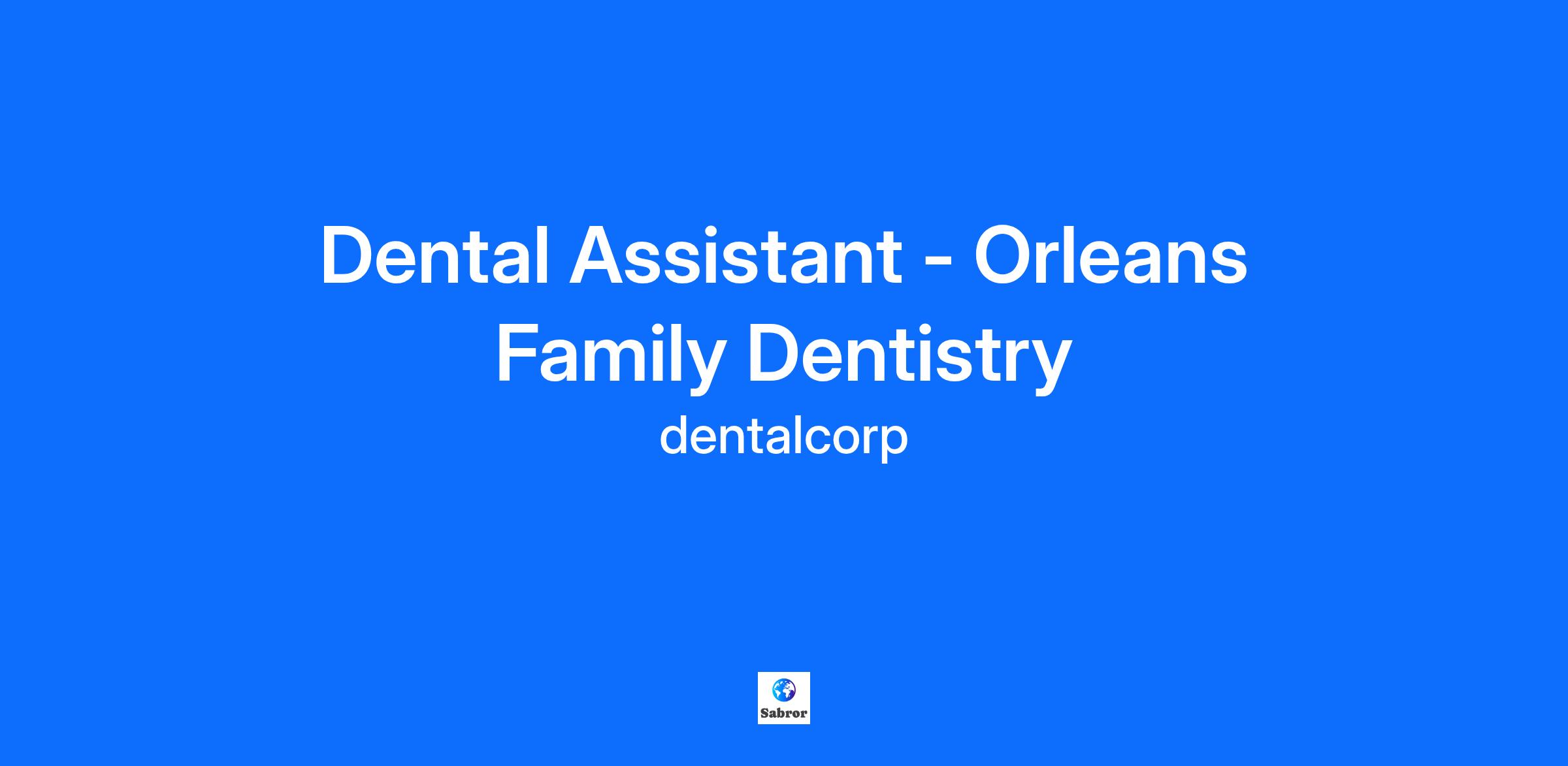 Dental Assistant - Orleans Family Dentistry

dentalcorp

Sabror